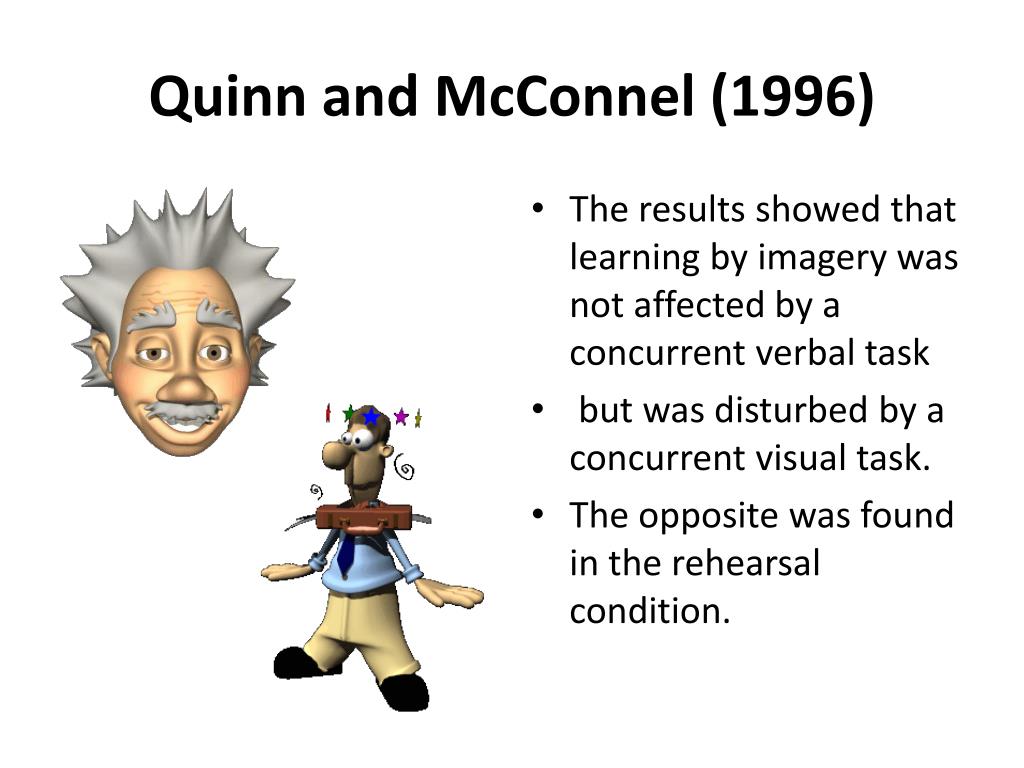 Quinn and McConnel (1996)

• The results showed that learning by imagery was not affected by a concurrent verbal task

• but was disturbed by a concurrent visual task.

• The opposite was found in the rehearsal condition.